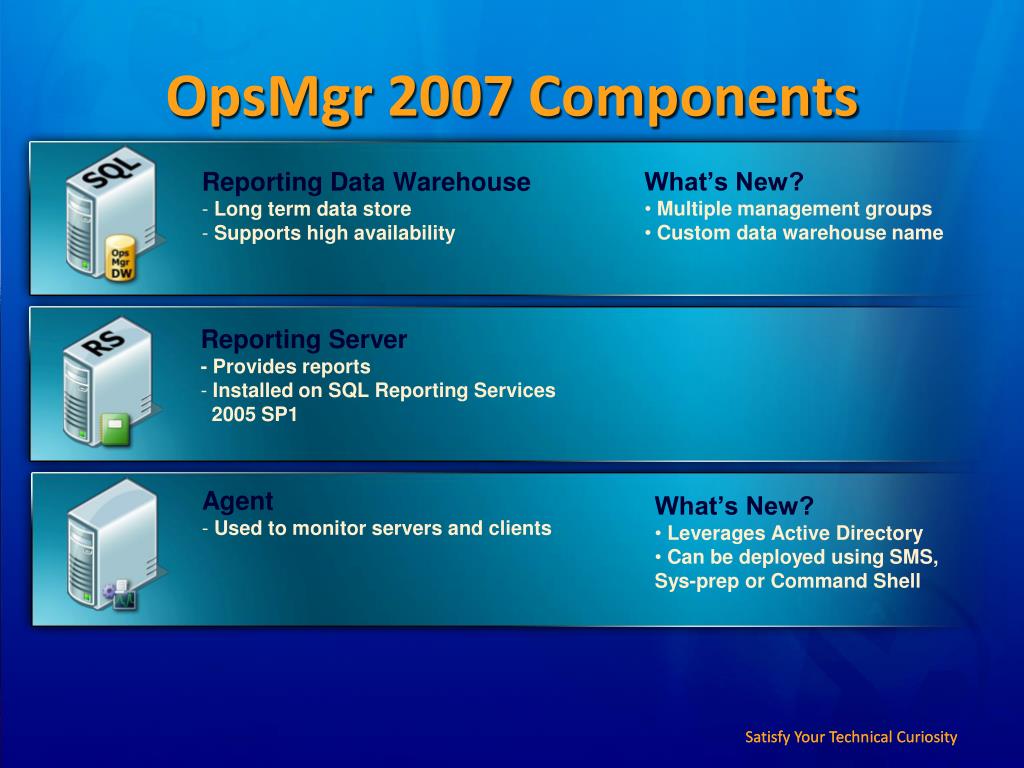 OpsMgr 2007 Components

SQL

Ops Mgr DW

Reporting Data Warehouse
- Long term data store
- Supports high availability

What's New?
• Multiple management groups
• Custom data warehouse name

RS

Reporting Server
- Provides reports
- Installed on SQL Reporting Services 2005 SP1

Agent
- Used to monitor servers and clients

What's New?
• Leverages Active Directory
• Can be deployed using SMS, Sys-prep or Command Shell

Satisfy Your Technical Curiosity